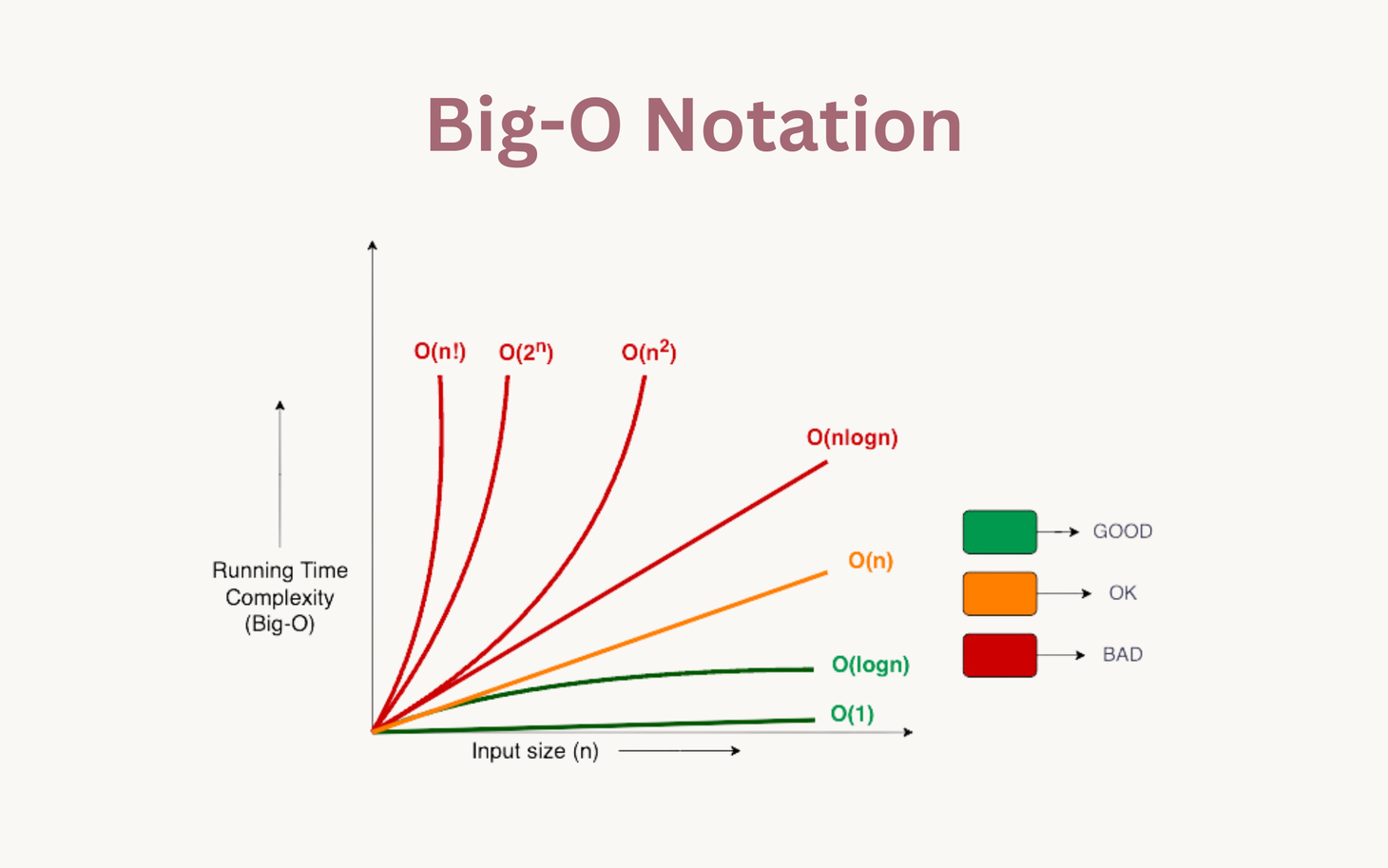 Big-O Notation

$O(n!)$ $O(2^n)$ $O(n^2)$

$O(nlogn)$

$O(n)$

$O(logn)$

$O(1)$

Running Time Complexity (Big-O)

Input size (n)

GOOD

OK

BAD